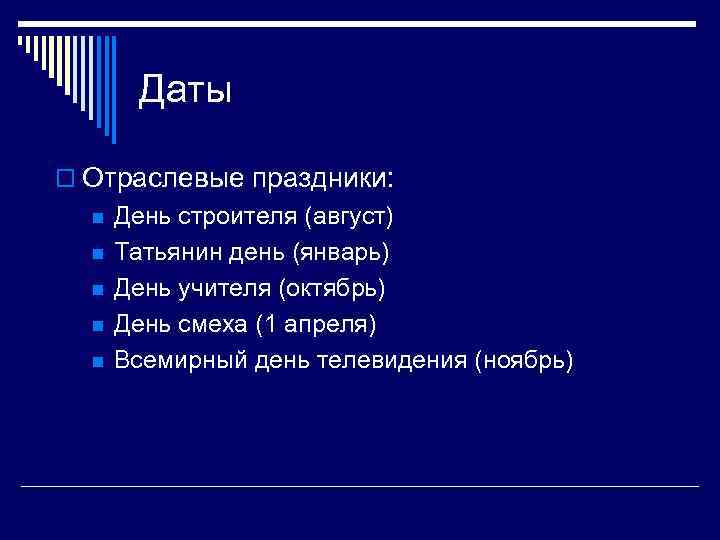 Даты

Отраслевые праздники:

День строителя (август)

Татьянин день (январь)

День учителя (октябрь)

День смеха (1 апреля)

Всемирный день телевидения (ноябрь)